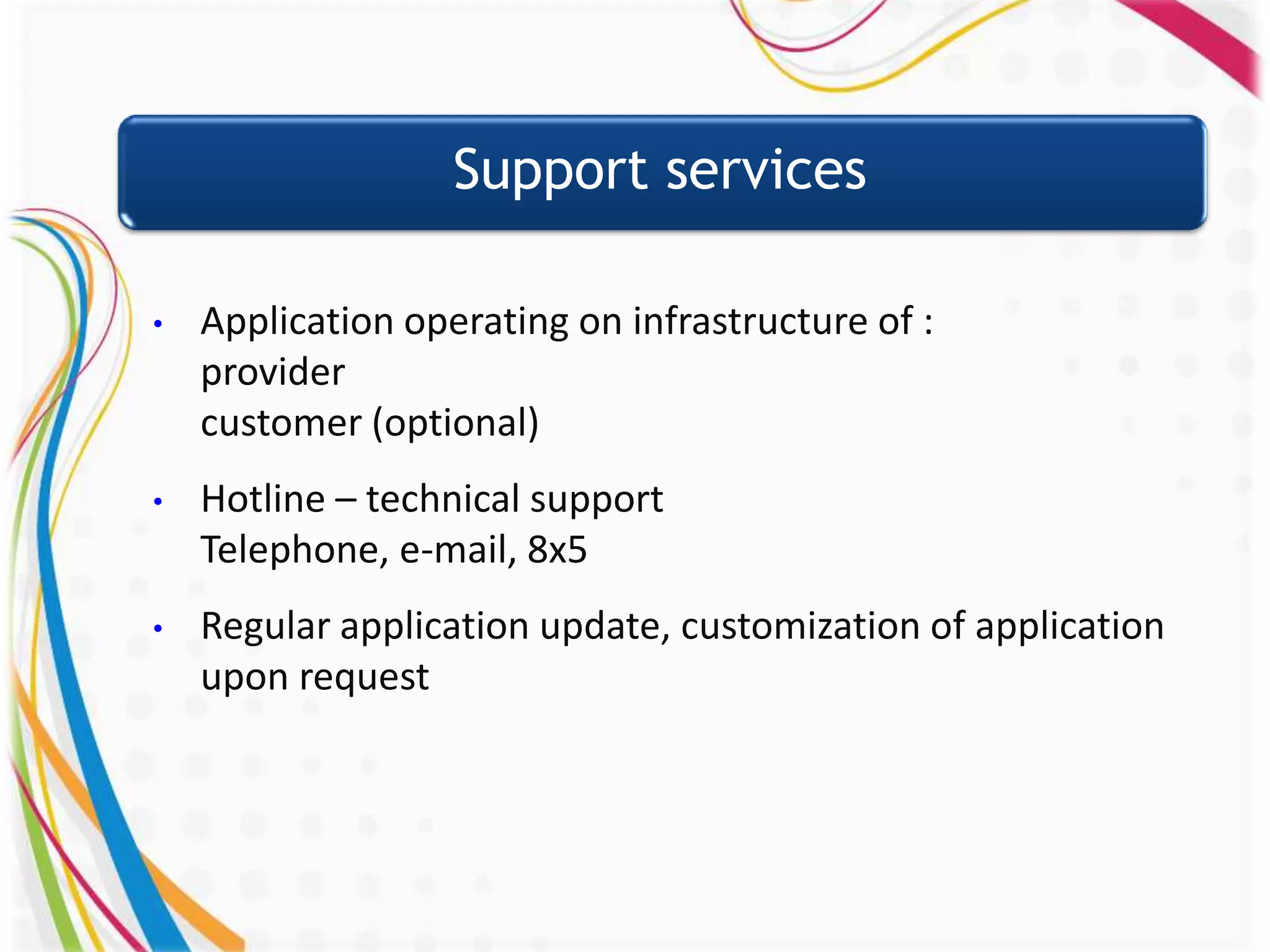 Support services

• Application operating on infrastructure of :
provider
customer (optional)

• Hotline – technical support
Telephone, e-mail, 8x5

• Regular application update, customization of application upon request